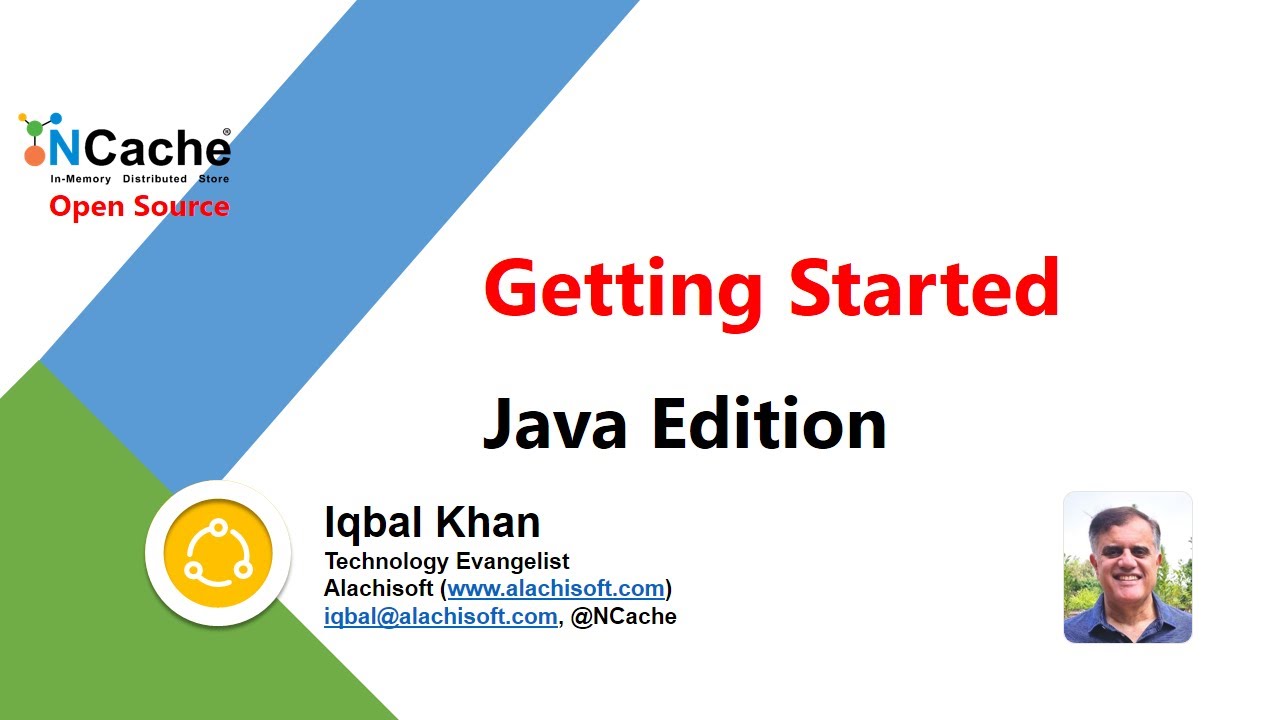 NCache®
In-Memory Distributed Store
Open Source

Getting Started

Java Edition

Iqbal Khan
Technology Evangelist
Alachisoft (www.alachisoft.com)
iqbal@alachisoft.com, @NCache